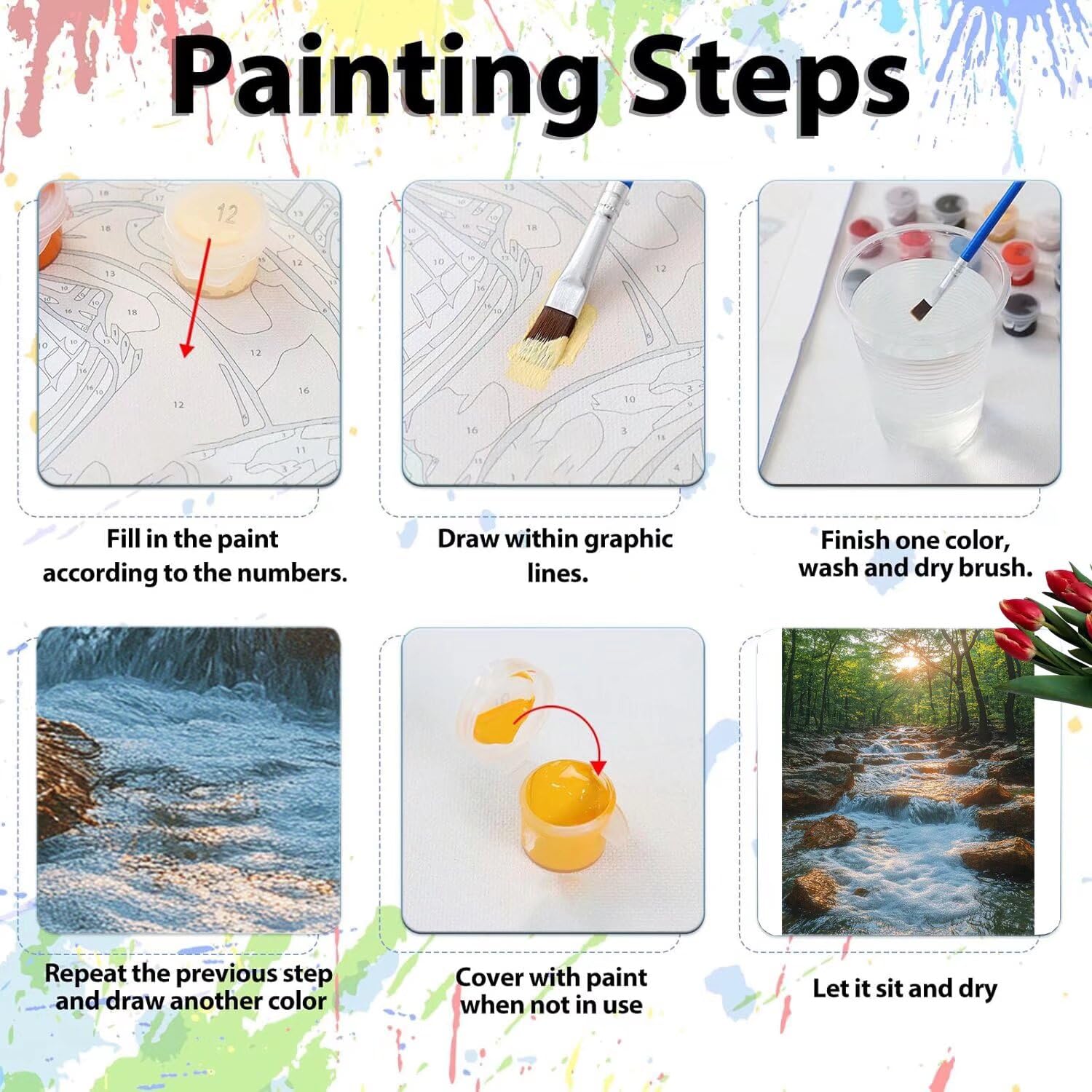 Painting Steps

Fill in the paint according to the numbers.

Draw within graphic lines.

Finish one color, wash and dry brush.

Repeat the previous step and draw another color

Cover with paint when not in use

Let it sit and dry